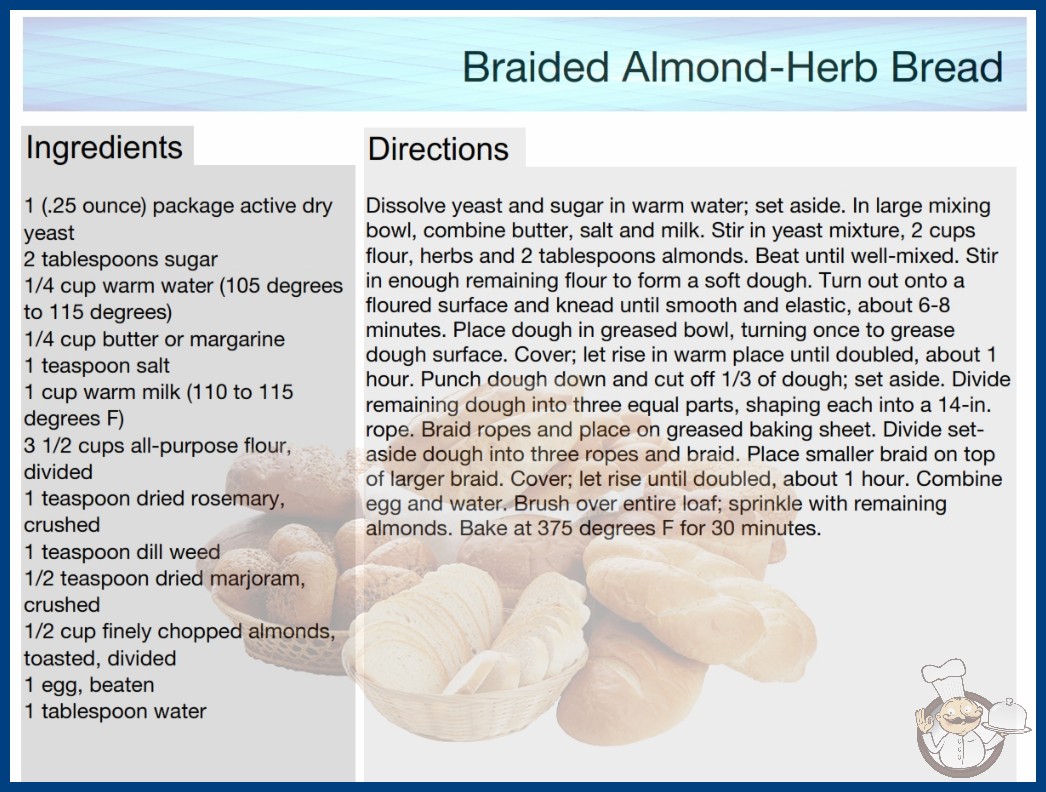 Braided Almond-Herb Bread

Ingredients

1 (.25 ounce) package active dry yeast
2 tablespoons sugar
1/4 cup warm water (105 degrees to 115 degrees)
1/4 cup butter or margarine
1 teaspoon salt
1 cup warm milk (110 to 115 degrees F)
3 1/2 cups all-purpose flour, divided
1 teaspoon dried rosemary, crushed
1 teaspoon dill weed
1/2 teaspoon dried marjoram, crushed
1/2 cup finely chopped almonds, toasted, divided
1 egg, beaten
1 tablespoon water

Directions

Dissolve yeast and sugar in warm water; set aside. In large mixing bowl, combine butter, salt and milk. Stir in yeast mixture, 2 cups flour, herbs and 2 tablespoons almonds. Beat until well-mixed. Stir in enough remaining flour to form a soft dough. Turn out onto a floured surface and knead until smooth and elastic, about 6-8 minutes. Place dough in greased bowl, turning once to grease dough surface. Cover; let rise in warm place until doubled, about 1 hour. Punch dough down and cut off 1/3 of dough; set aside. Divide remaining dough into three equal parts, shaping each into a 14-in. rope. Braid ropes and place on greased baking sheet. Divide set-aside dough into three ropes and braid. Place smaller braid on top of larger braid. Cover; let rise until doubled, about 1 hour. Combine egg and water. Brush over entire loaf; sprinkle with remaining almonds. Bake at 375 degrees F for 30 minutes.